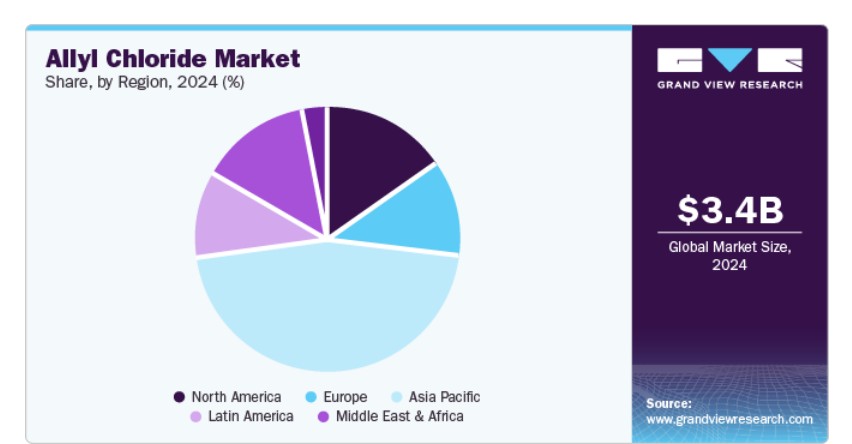 Allyl Chloride Market
Share, by Region, 2024 (%)

North America
Europe
Asia Pacific
Latin America
Middle East & Africa

GRAND VIEW RESEARCH

$3.4B
Global Market Size, 2024

Source:
www.grandviewresearch.com